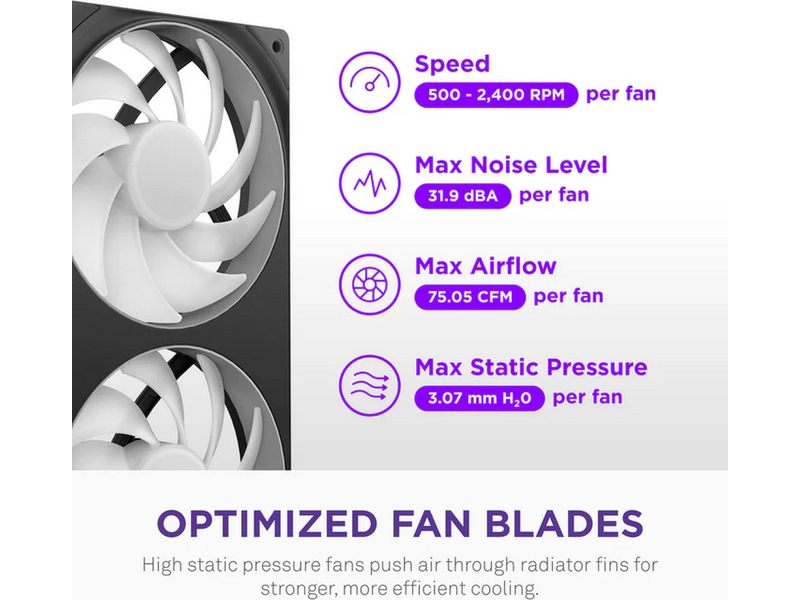 Speed
500 - 2,400 RPM per fan

Max Noise Level
31.9 dBA per fan

Max Airflow
75.05 CFM per fan

Max Static Pressure
3.07 mm $H_2O$ per fan

OPTIMIZED FAN BLADES

High static pressure fans push air through radiator fins for stronger, more efficient cooling.